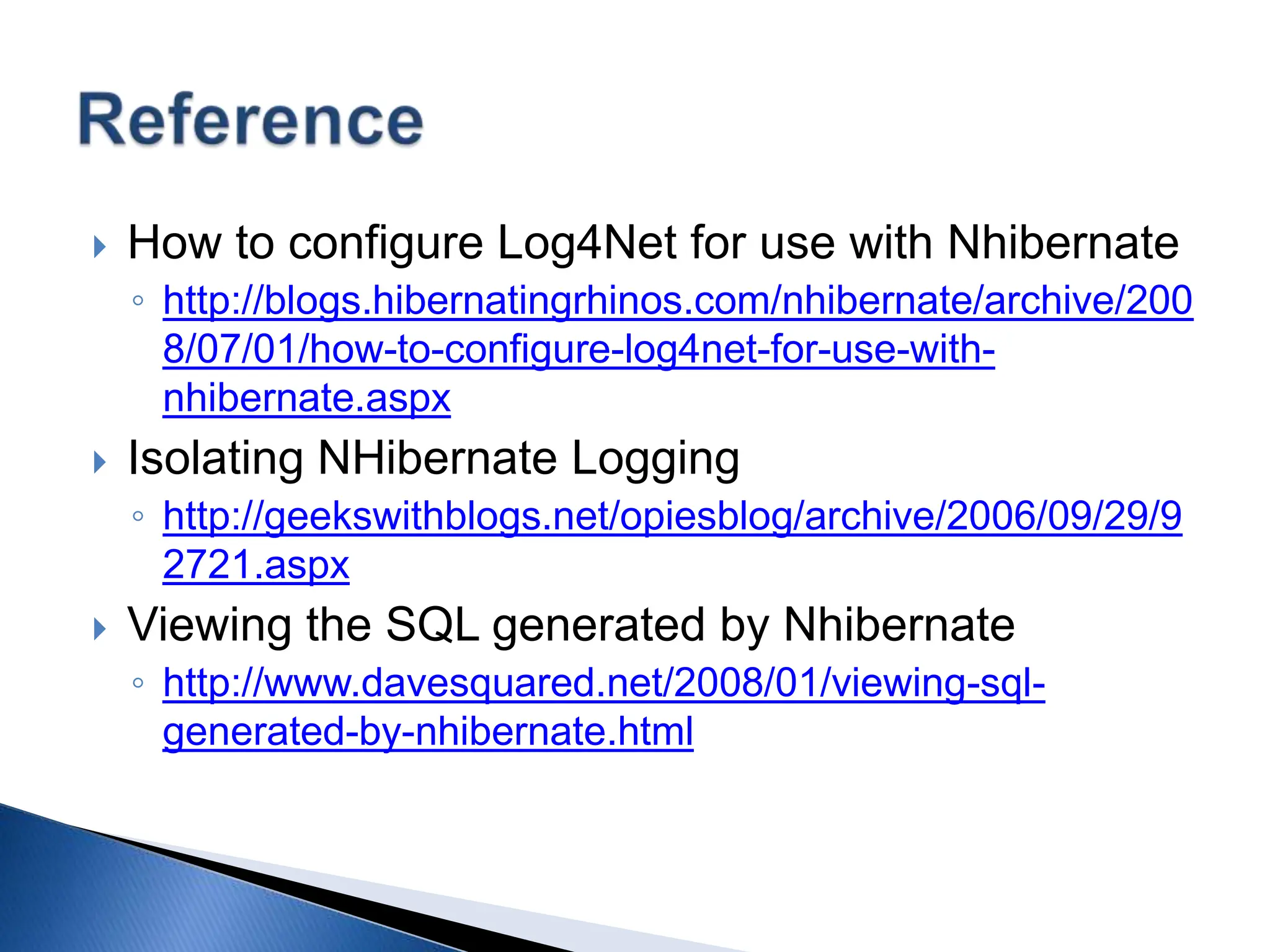 Reference

How to configure Log4Net for use with Nhibernate

http://blogs.hibernatingrhinos.com/nhibernate/archive/2008/07/01/how-to-configure-log4net-for-use-with-nhibernate.aspx

Isolating NHibernate Logging

http://geekswithblogs.net/opiesblog/archive/2006/09/29/92721.aspx

Viewing the SQL generated by Nhibernate

http://www.davesquared.net/2008/01/viewing-sql-generated-by-nhibernate.html